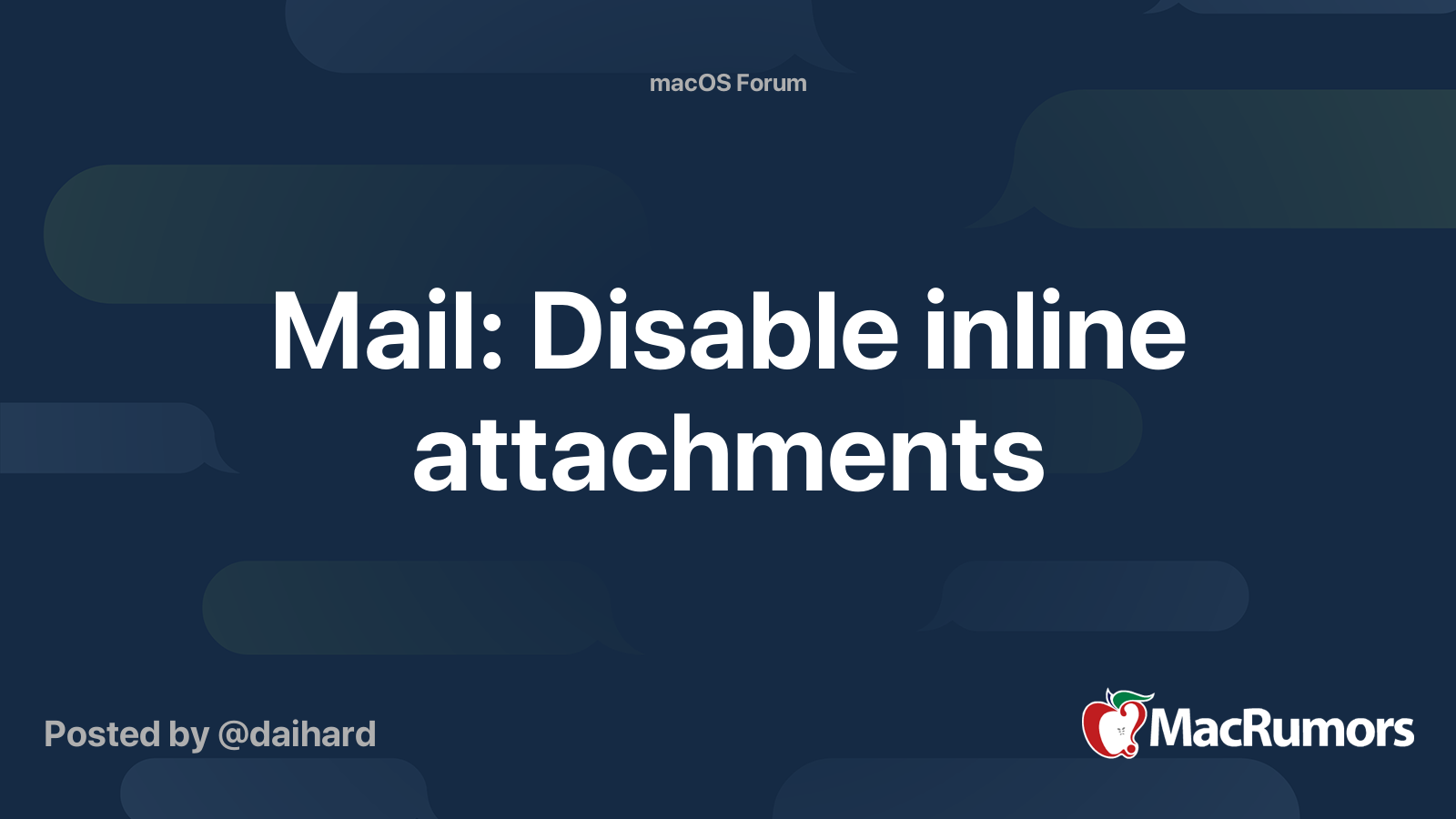 macOS Forum

Mail: Disable inline attachments

Posted by @daihard

MacRumors